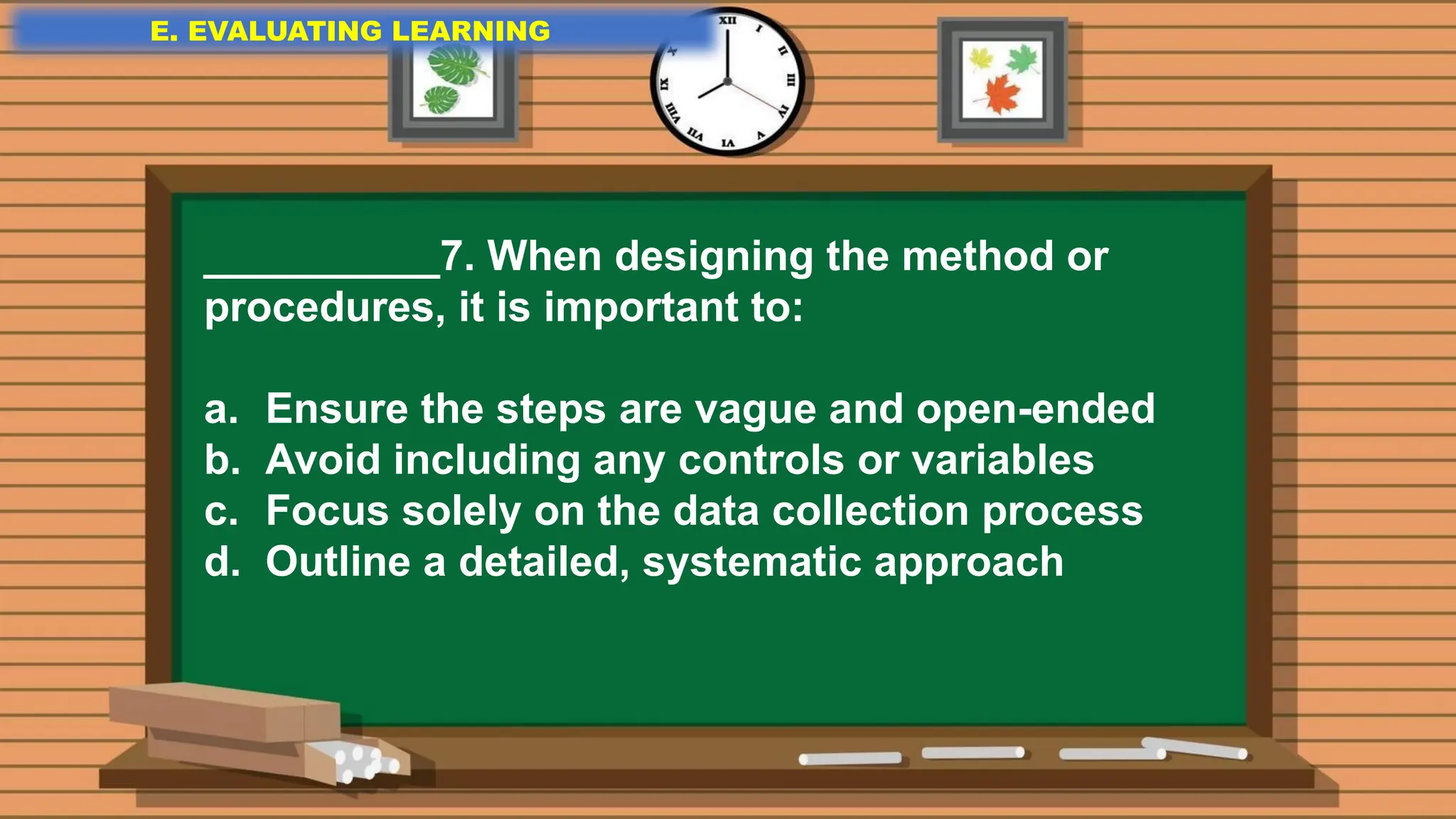 E. EVALUATING LEARNING

XII I II III IV V VI VII VIII IX X

__________7. When designing the method or procedures, it is important to:

a. Ensure the steps are vague and open-ended
b. Avoid including any controls or variables
c. Focus solely on the data collection process
d. Outline a detailed, systematic approach